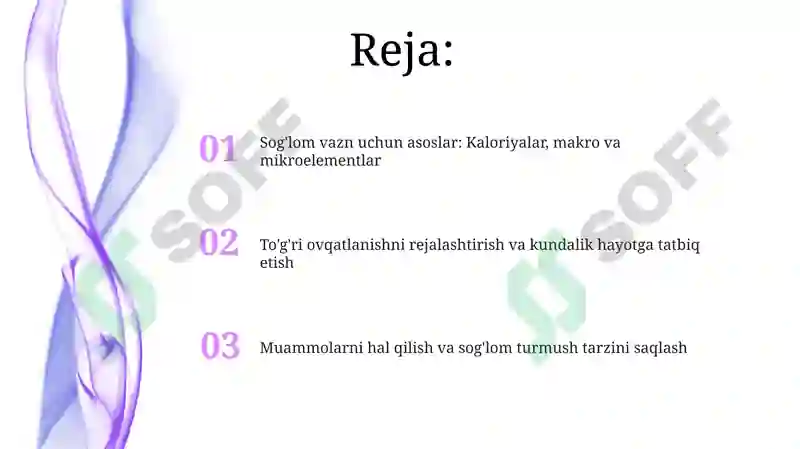 Reja:

01 Sog'lom vazn uchun asoslar: Kaloriyalar, makro va mikroelementlar

02 To'g'ri ovqatlanishni rejalashtirish va kundalik hayotga tatbiq etish

03 Muammolarni hal qilish va sog'lom turmush tarzini saqlash

SOFF

SOFF